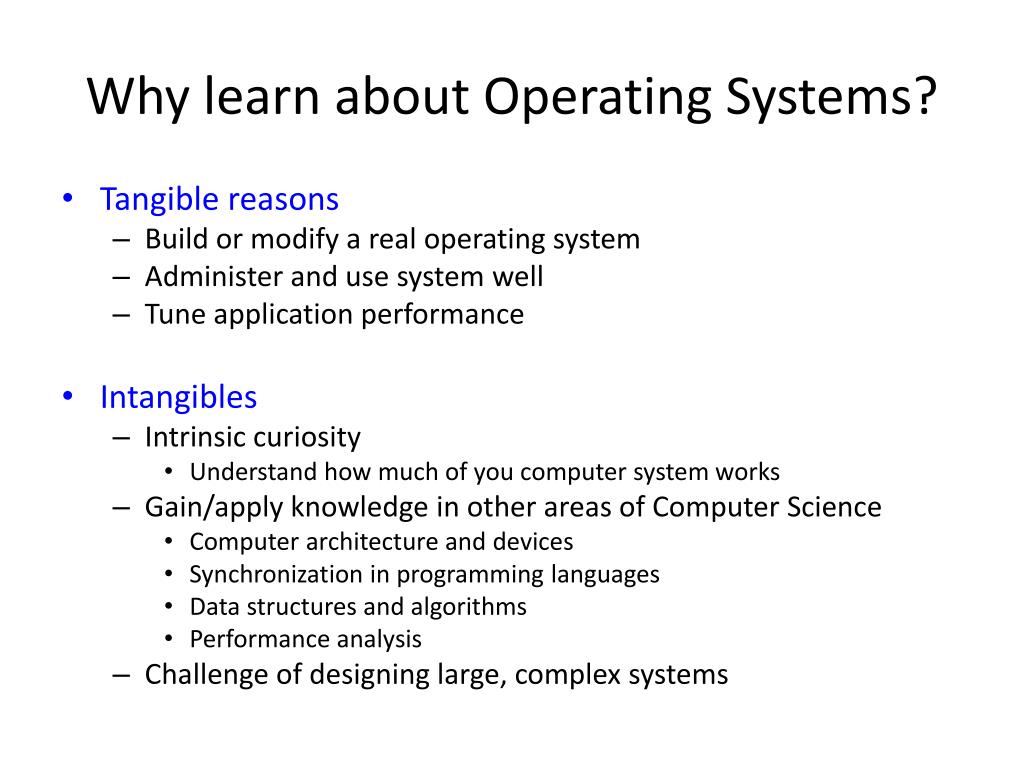 Why learn about Operating Systems?

• Tangible reasons
– Build or modify a real operating system
– Administer and use system well
– Tune application performance

• Intangibles
– Intrinsic curiosity
• Understand how much of you computer system works
– Gain/apply knowledge in other areas of Computer Science
• Computer architecture and devices
• Synchronization in programming languages
• Data structures and algorithms
• Performance analysis
– Challenge of designing large, complex systems